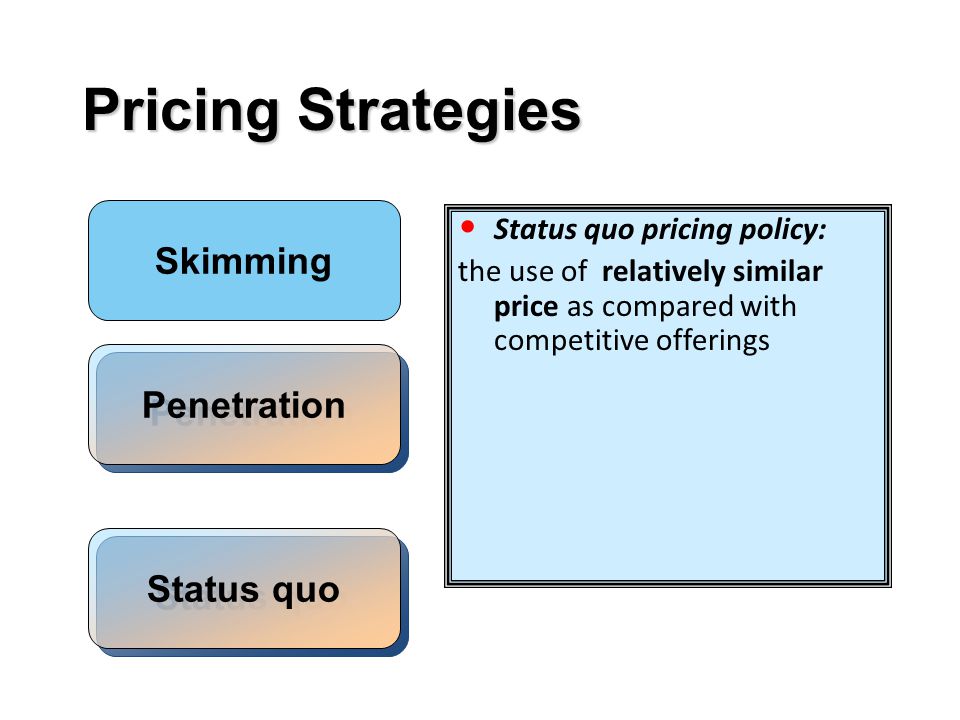 Pricing Strategies

Skimming

Penetration

Status quo

• Status quo pricing policy:

the use of relatively similar price as compared with competitive offerings